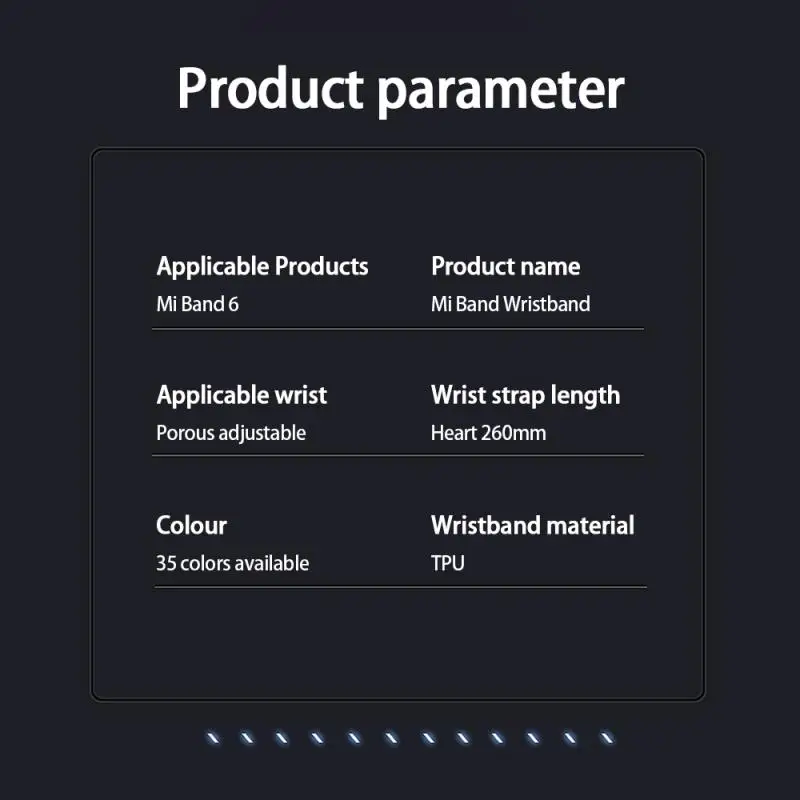 Product parameter

Applicable Products
Mi Band 6

Product name
Mi Band Wristband

Applicable wrist
Porous adjustable

Wrist strap length
Heart 260mm

Colour
35 colors available

Wristband material
TPU